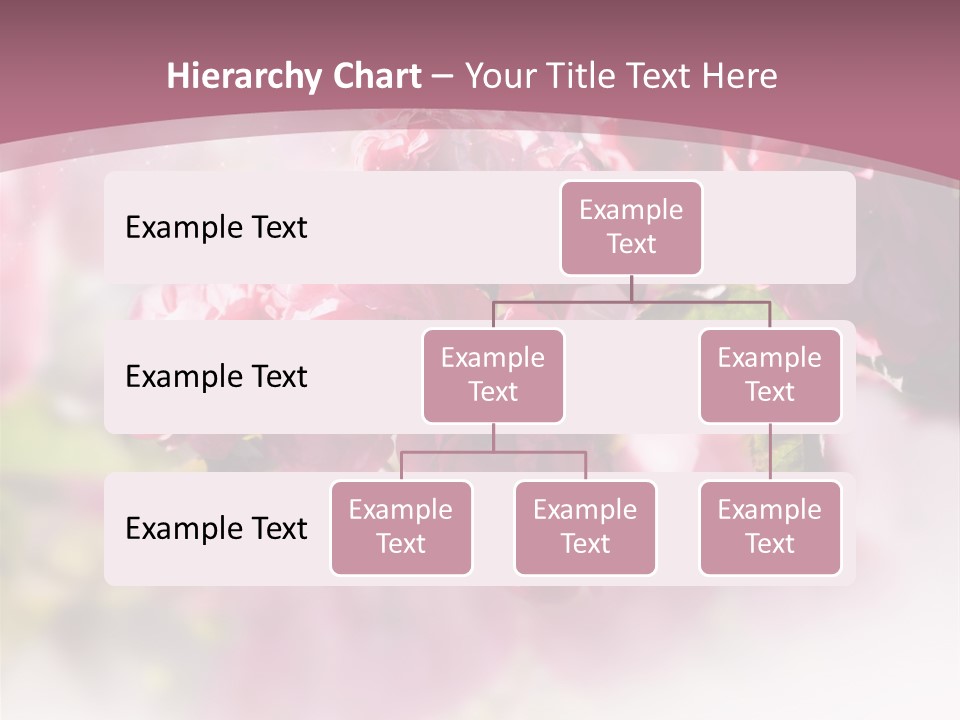 Hierarchy Chart – Your Title Text Here

Example Text

Example Text

Example Text

Example Text

Example Text

Example Text

Example Text

Example Text

Example Text